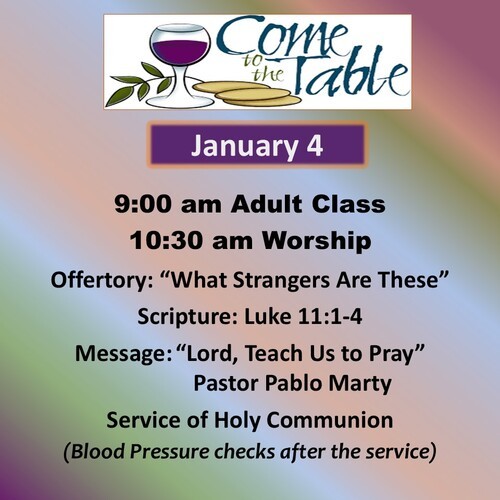 Come to the Table

January 4

9:00 am Adult Class

10:30 am Worship

Offertory: “What Strangers Are These”

Scripture: Luke 11:1-4

Message: “Lord, Teach Us to Pray”
Pastor Pablo Marty

Service of Holy Communion

(Blood Pressure checks after the service)